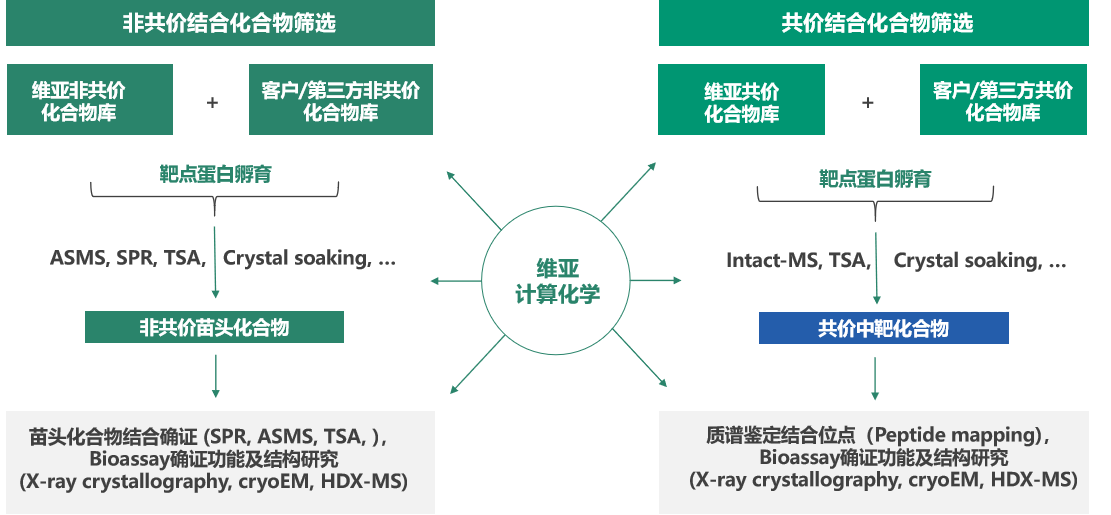 非共价结合化合物筛选

维亚非共价化合物库

+

客户/第三方非共价化合物库

靶点蛋白孵育

ASMS, SPR, TSA, Crystal soaking, ...

非共价苗头化合物

苗头化合物结合确证 (SPR, ASMS, TSA, )，Bioassay确证功能及结构研究 (X-ray crystallography, cryoEM, HDX-MS)

维亚计算化学

共价结合化合物筛选

维亚共价化合物库

+

客户/第三方共价化合物库

靶点蛋白孵育

Intact-MS, TSA, Crystal soaking, ...

共价中靶化合物

质谱鉴定结合位点（Peptide mapping)，Bioassay确证功能及结构研究 (X-ray crystallography, cryoEM, HDX-MS)